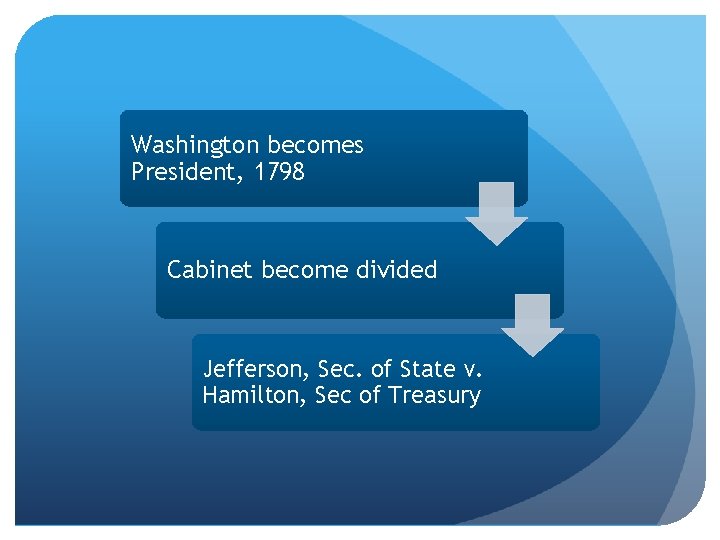 Washington becomes President, 1798

Cabinet become divided

Jefferson, Sec. of State v. Hamilton, Sec of Treasury